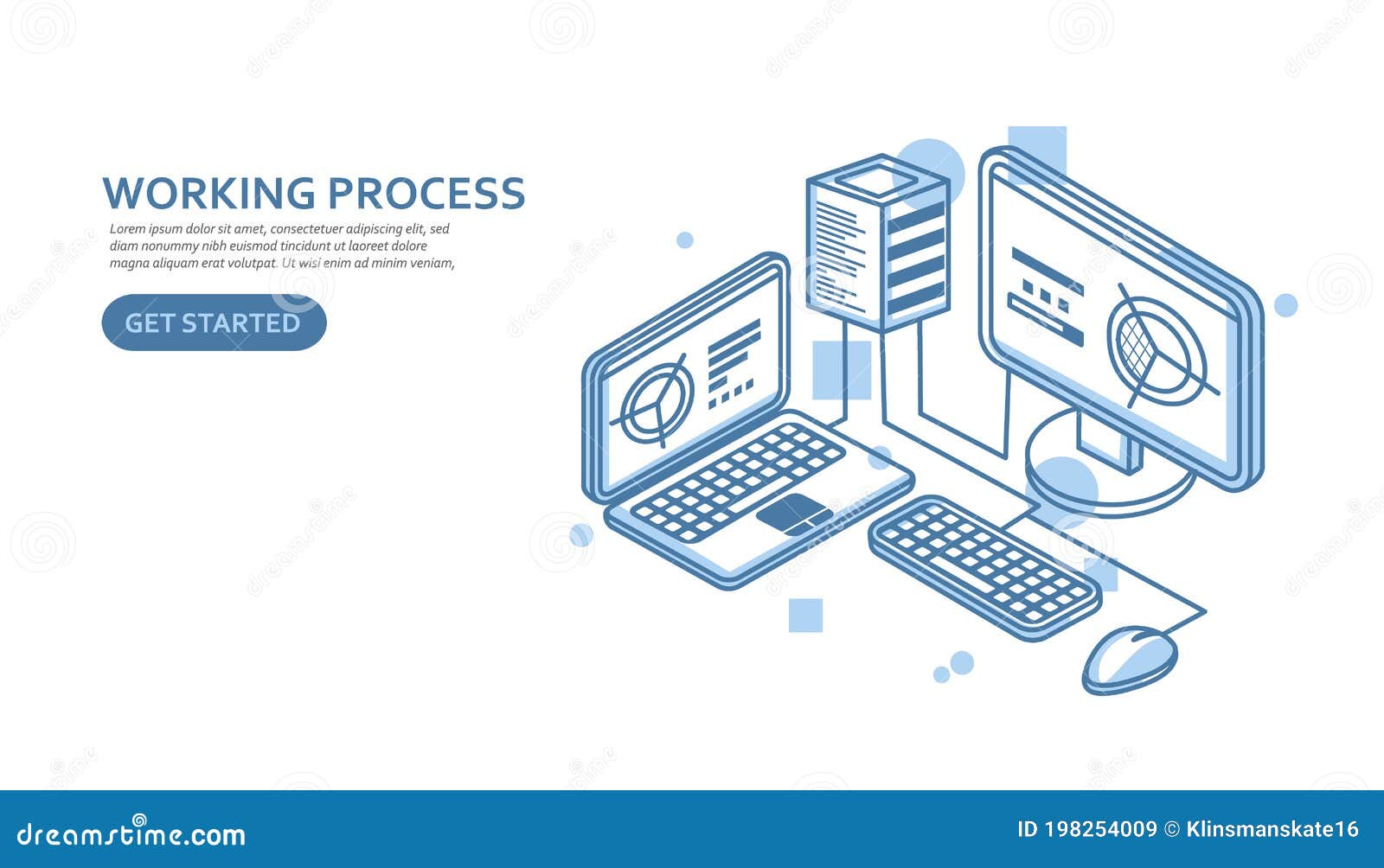 WORKING PROCESS

Lorem ipsum dolor sit amet, consectetuer adipiscing elit, sed diam nonummy nibh euismod tincidunt ut laoreet dolore magna aliquam erat volutpat. Ut wisi enim ad minim veniam,

GET STARTED

dreamstime.com

ID 198254009 © Klinsmanskate16